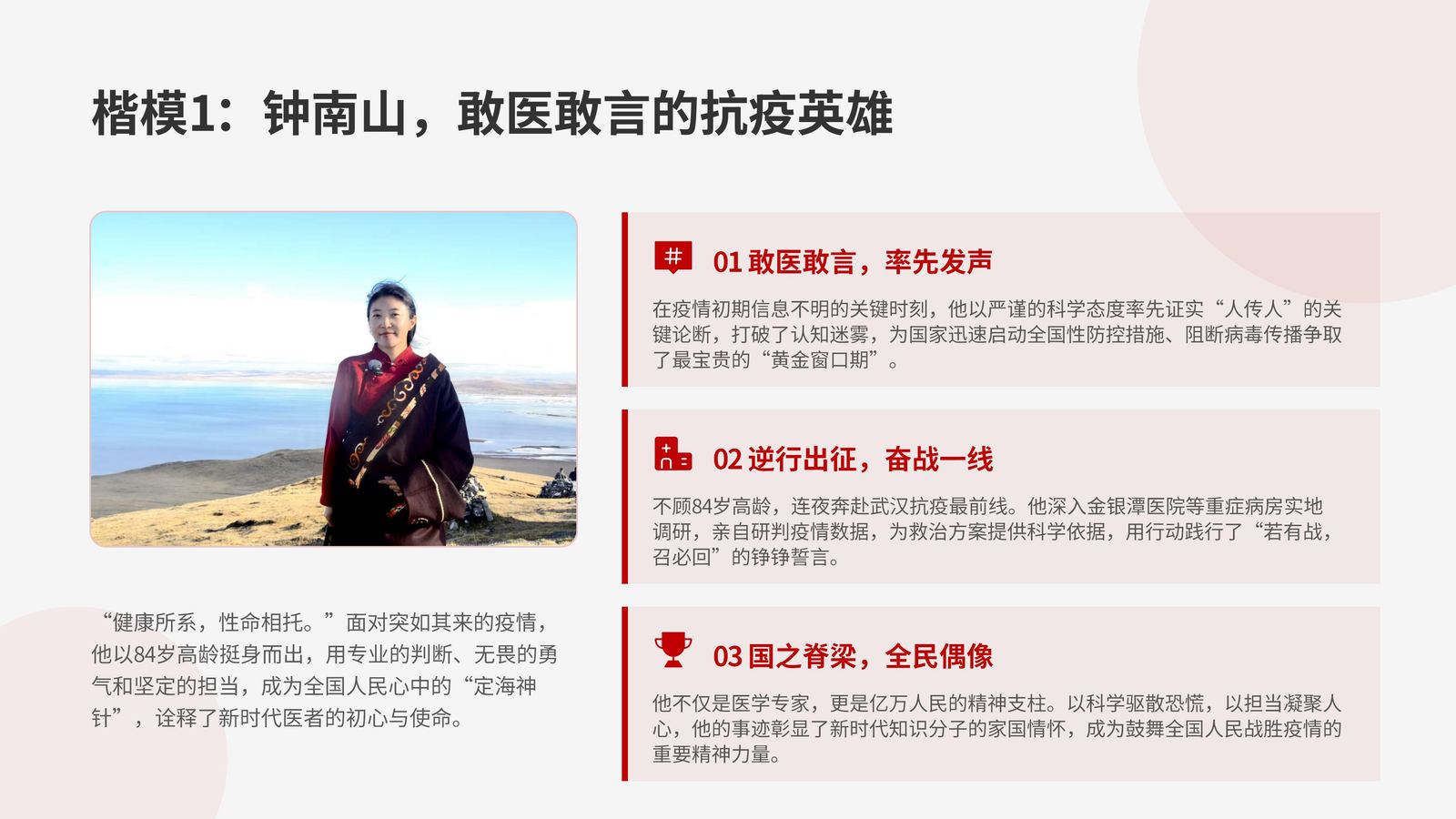 楷模1：钟南山，敢医敢言的抗疫英雄

“健康所系，性命相托。”面对突如其来的疫情，他以84岁高龄挺身而出，用专业的判断、无畏的勇气和坚定的担当，成为全国人民心中的“定海神针”，诠释了新时代医者的初心与使命。

01 敢医敢言，率先发声

在疫情初期信息不明的关键时刻，他以严谨的科学态度率先证实“人传人”的关键论断，打破了认知迷雾，为国家迅速启动全国性防控措施、阻断病毒传播争取了最宝贵的“黄金窗口期”。

02 逆行出征，奋战一线

不顾84岁高龄，连夜奔赴武汉抗疫最前线。他深入金银潭医院等重症病房实地调研，亲自研判疫情数据，为救治方案提供科学依据，用行动践行了“若有战，召必回”的铮铮誓言。

03 国之脊梁，全民偶像

他不仅是医学专家，更是亿万人民的精神支柱。以科学驱散恐慌，以担当凝聚人心，他的事迹彰显了新时代知识分子的家国情怀，成为鼓舞全国人民战胜疫情的重要精神力量。